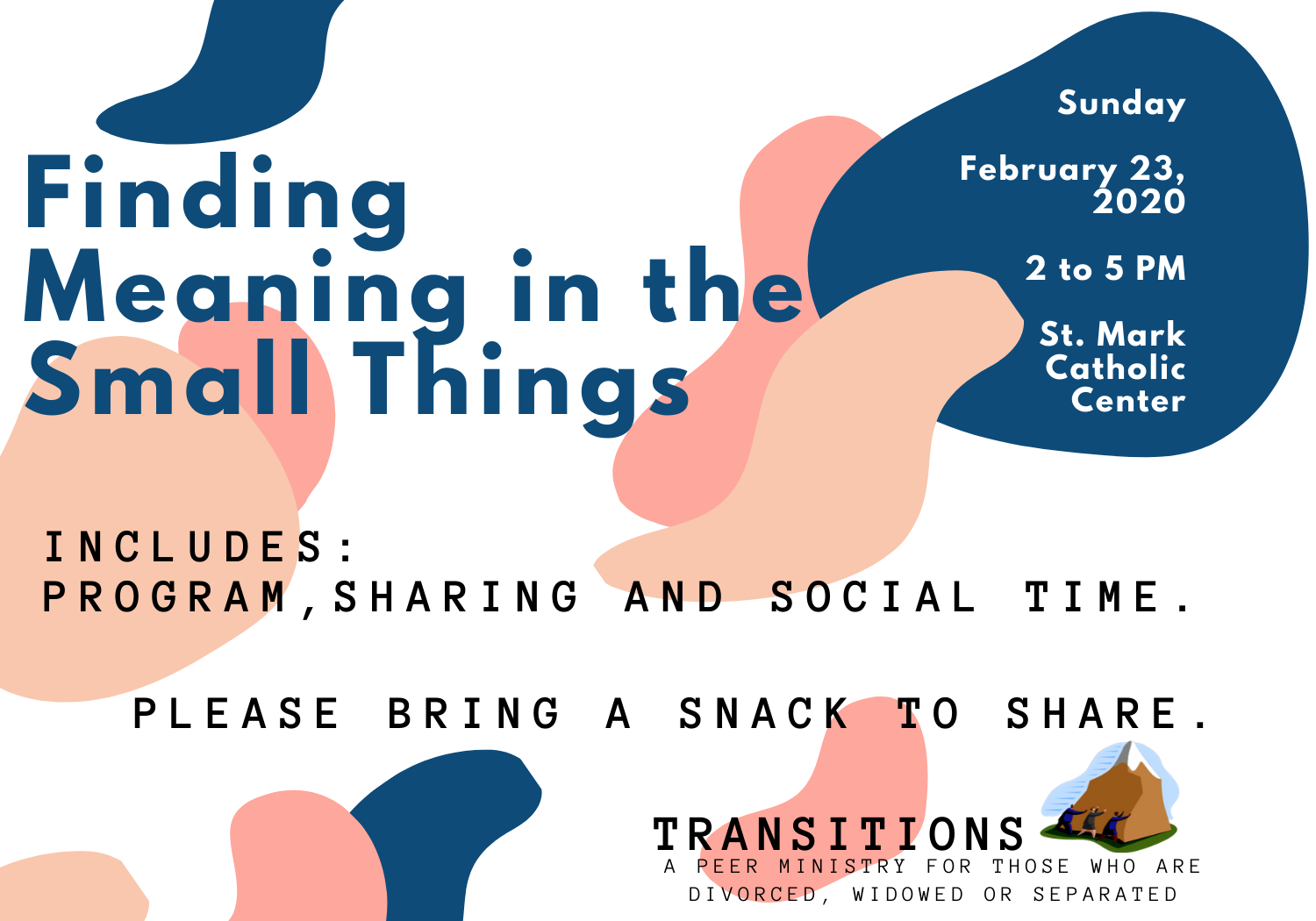 Finding Meaning in the Small Things

Sunday

February 23, 2020

2 to 5 PM

St. Mark Catholic Center

INCLUDES:
PROGRAM,SHARING AND SOCIAL TIME.

PLEASE BRING A SNACK TO SHARE.

TRANSITIONS
A PEER MINISTRY FOR THOSE WHO ARE DIVORCED, WIDOWED OR SEPARATED